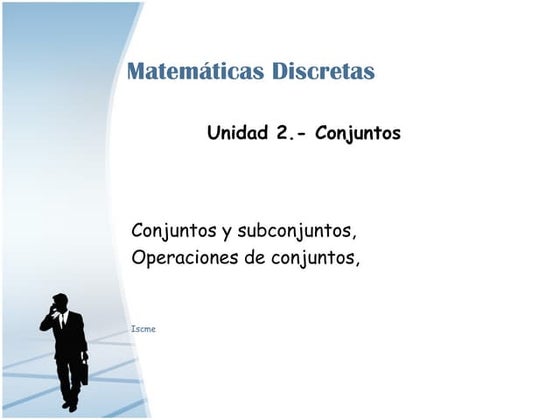 Matemáticas Discretas

Unidad 2.- Conjuntos

Conjuntos y subconjuntos,
Operaciones de conjuntos,

Iscme